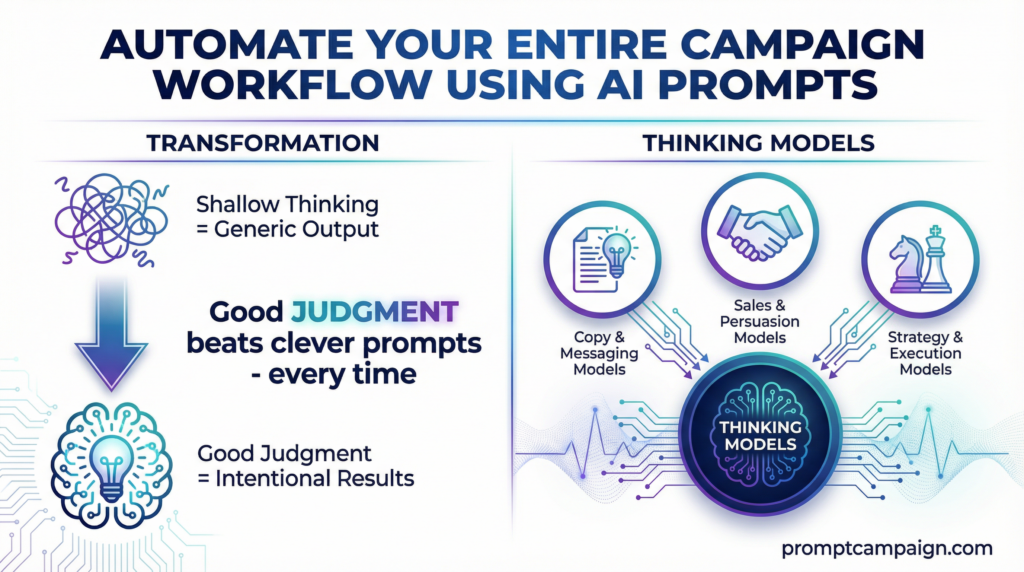 AUTOMATE YOUR ENTIRE CAMPAIGN WORKFLOW USING AI PROMPTS

TRANSFORMATION

Shallow Thinking
= Generic Output

Good JUDGMENT beats clever prompts - every time

Good Judgment
= Intentional Results

THINKING MODELS

Copy & Messaging Models

Sales & Persuasion Models

Strategy & Execution Models

THINKING MODELS

promptcampaign.com